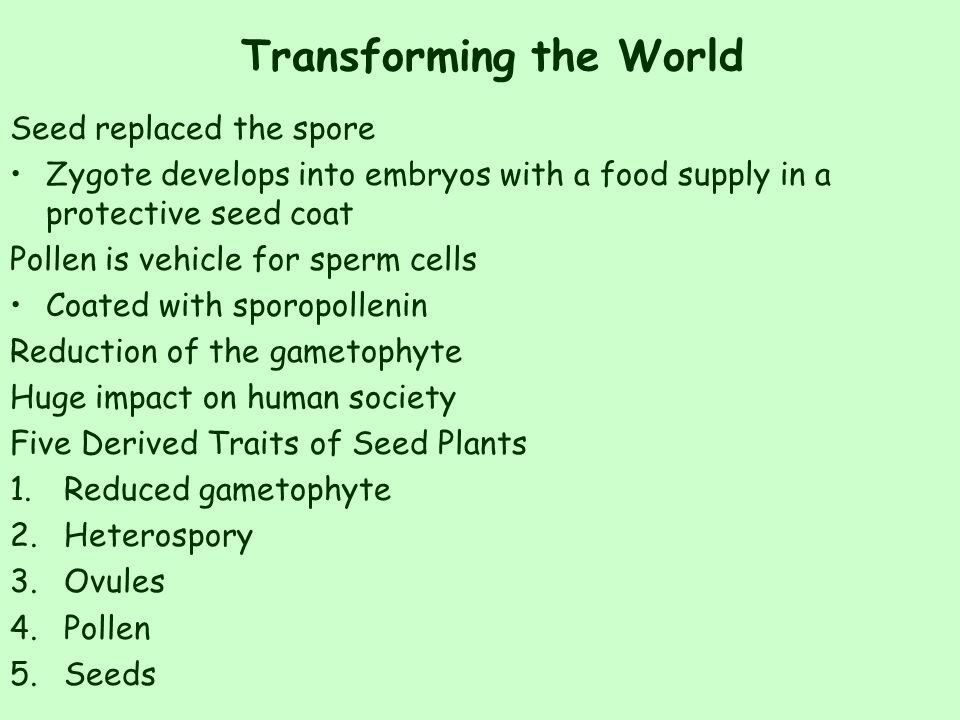 Transforming the World

Seed replaced the spore

• Zygote develops into embryos with a food supply in a protective seed coat

Pollen is vehicle for sperm cells

• Coated with sporopollenin

Reduction of the gametophyte

Huge impact on human society

Five Derived Traits of Seed Plants

1. Reduced gametophyte
2. Heterospory
3. Ovules
4. Pollen
5. Seeds